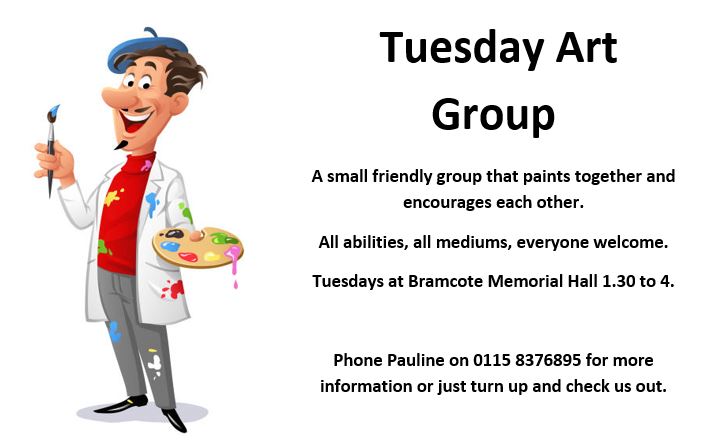 Tuesday Art Group

A small friendly group that paints together and encourages each other.

All abilities, all mediums, everyone welcome.

Tuesdays at Bramcote Memorial Hall 1.30 to 4.

Phone Pauline on 0115 8376895 for more information or just turn up and check us out.